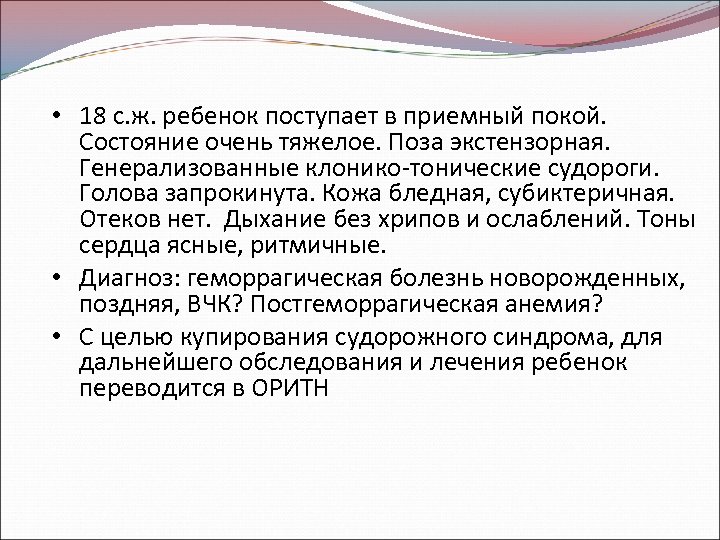 • 18 с.ж. ребенок поступает в приемный покой. Состояние очень тяжелое. Поза экстензорная. Генерализованные клонико-тонические судороги. Голова запрокинута. Кожа бледная, субиктеричная. Отеков нет.  Дыхание без хрипов и ослаблений. Тоны сердца ясные, ритмичные.

• Диагноз: геморрагическая болезнь новорожденных, поздняя, ВЧК? Постгеморрагическая анемия?

• С целью купирования судорожного синдрома, для дальнейшего обследования и лечения ребенок переводится в ОРИТН